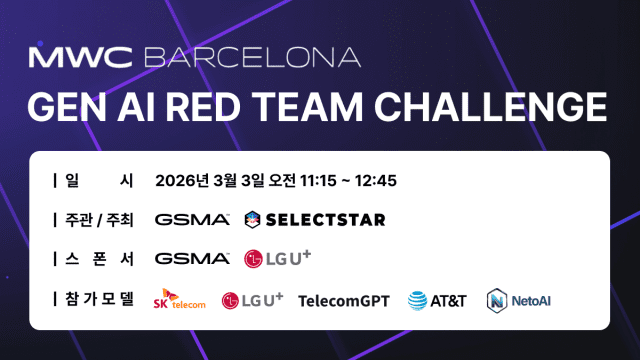 MWC BARCELONA
GEN AI RED TEAM CHALLENGE

| 일 시 2026년 3월 3일 오전 11:15 ~ 12:45

| 주관 / 주최 GSMA SELECTSTAR

| 스 폰 서 GSMA LG U+

| 참 가 모 델 SK telecom LG U+ TelecomGPT AT&T NetoAI